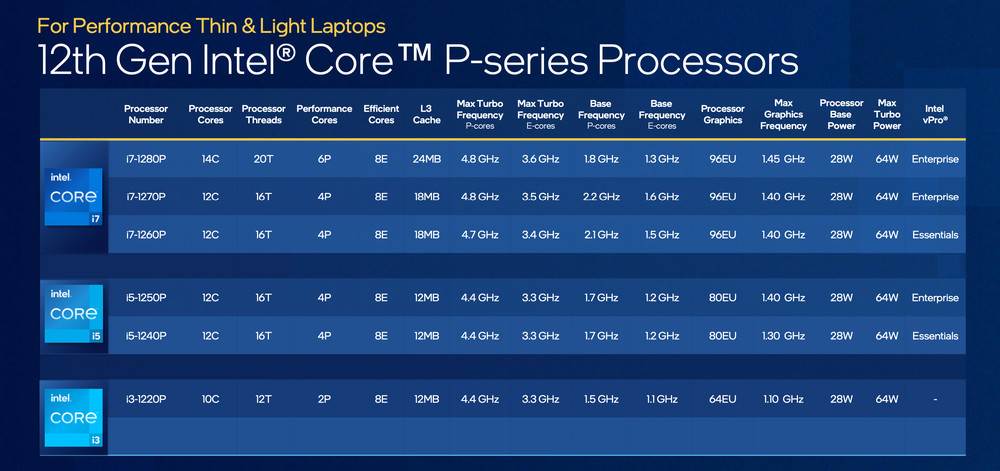 For Performance Thin & Light Laptops
12th Gen Intel® Core™ P-series Processors

| | Processor Number | Processor Cores | Processor Threads | Performance Cores | Efficient Cores | L3 Cache | Max Turbo Frequency P-cores | Max Turbo Frequency E-cores | Base Frequency P-cores | Base Frequency E-cores | Processor Graphics | Max Graphics Frequency | Processor Base Power | Max Turbo Power | Intel vPro® |
|---|---|---|---|---|---|---|---|---|---|---|---|---|---|---|---|
| intel CORE i7 | i7-1280P | 14C | 20T | 6P | 8E | 24MB | 4.8 GHz | 3.6 GHz | 1.8 GHz | 1.3 GHz | 96EU | 1.45 GHz | 28W | 64W | Enterprise |
| | i7-1270P | 12C | 16T | 4P | 8E | 18MB | 4.8 GHz | 3.5 GHz | 2.2 GHz | 1.6 GHz | 96EU | 1.40 GHz | 28W | 64W | Enterprise |
| | i7-1260P | 12C | 16T | 4P | 8E | 18MB | 4.7 GHz | 3.4 GHz | 2.1 GHz | 1.5 GHz | 96EU | 1.40 GHz | 28W | 64W | Essentials |
| intel CORE i5 | i5-1250P | 12C | 16T | 4P | 8E | 12MB | 4.4 GHz | 3.3 GHz | 1.7 GHz | 1.2 GHz | 80EU | 1.40 GHz | 28W | 64W | Enterprise |
| | i5-1240P | 12C | 16T | 4P | 8E | 12MB | 4.4 GHz | 3.3 GHz | 1.7 GHz | 1.2 GHz | 80EU | 1.30 GHz | 28W | 64W | Essentials |
| intel CORE i3 | i3-1220P | 10C | 12T | 2P | 8E | 12MB | 4.4 GHz | 3.3 GHz | 1.5 GHz | 1.1 GHz | 64EU | 1.10 GHz | 28W | 64W | - |